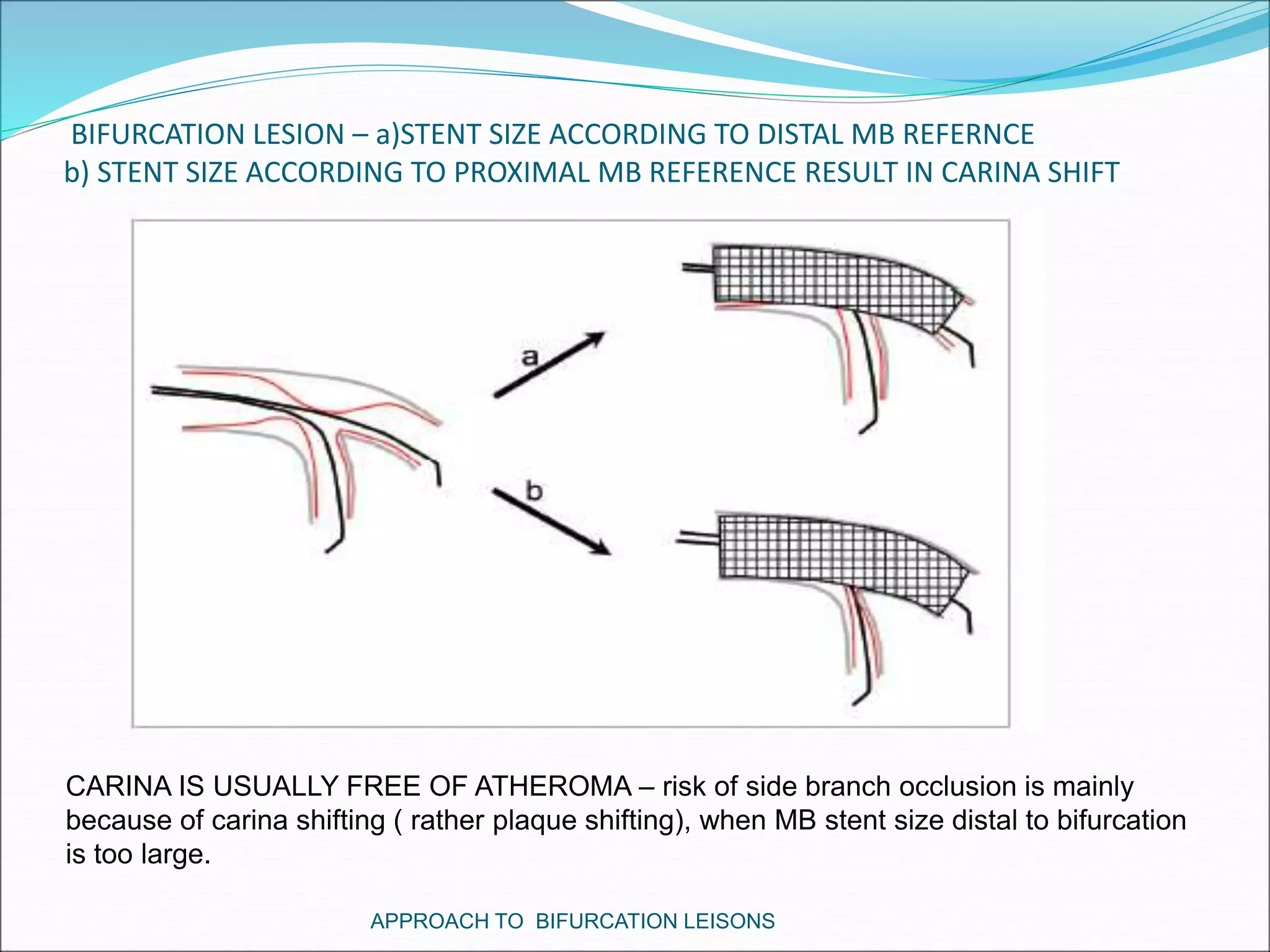 BIFURCATION LESION – a)STENT SIZE ACCORDING TO DISTAL MB REFERNCE
b) STENT SIZE ACCORDING TO PROXIMAL MB REFERENCE RESULT IN CARINA SHIFT

a

b

CARINA IS USUALLY FREE OF ATHEROMA – risk of side branch occlusion is mainly because of carina shifting ( rather plaque shifting), when MB stent size distal to bifurcation is too large.

APPROACH TO BIFURCATION LEISONS